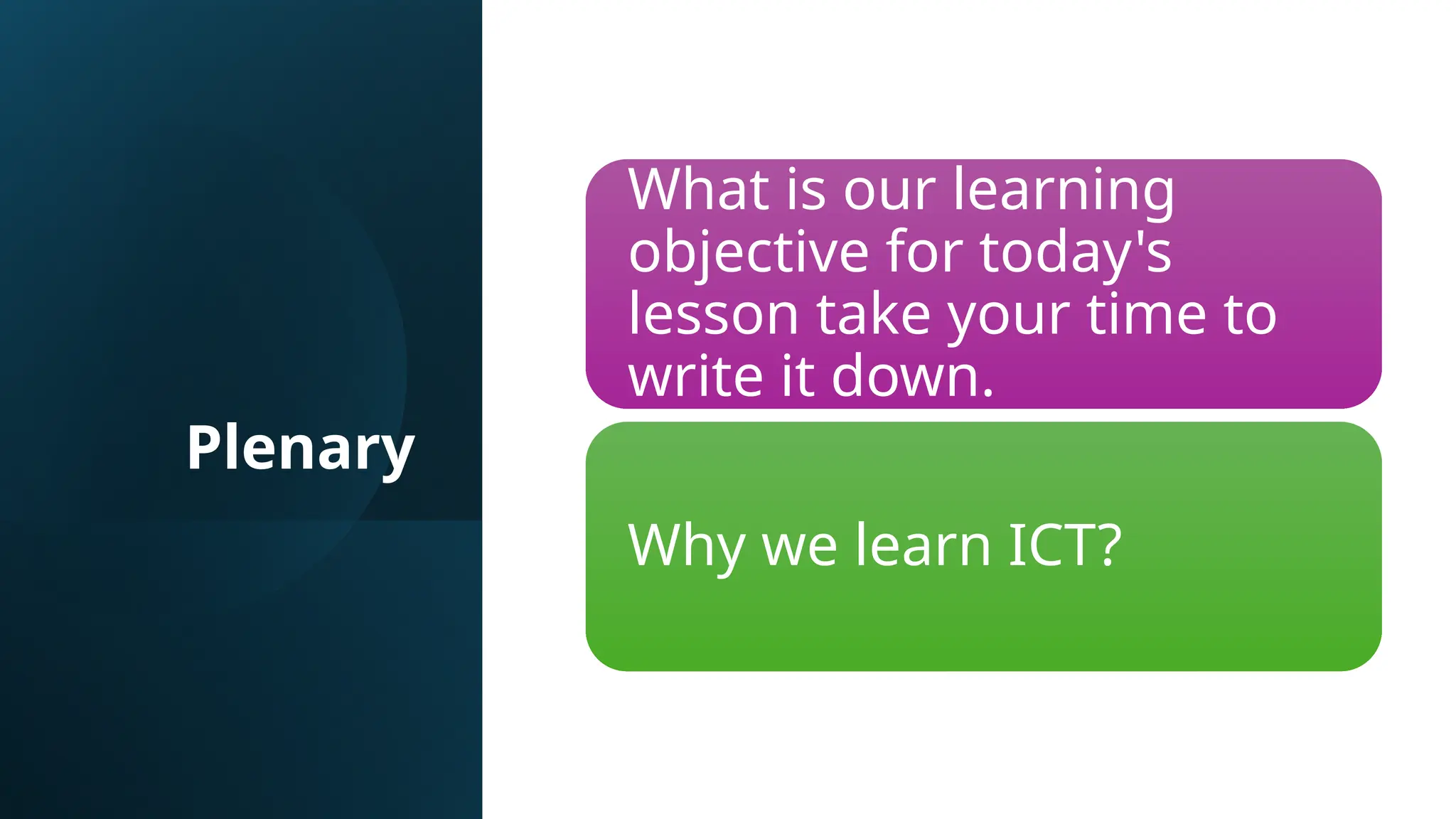 Plenary

What is our learning objective for today's lesson take your time to write it down.

Why we learn ICT?